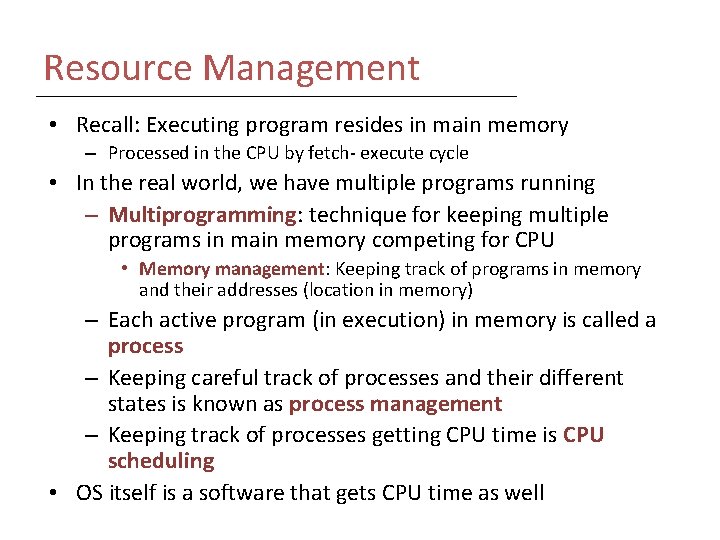 Resource Management

• Recall: Executing program resides in main memory
  – Processed in the CPU by fetch- execute cycle
• In the real world, we have multiple programs running
  – Multiprogramming: technique for keeping multiple programs in main memory competing for CPU
    • Memory management: Keeping track of programs in memory and their addresses (location in memory)
  – Each active program (in execution) in memory is called a process
  – Keeping careful track of processes and their different states is known as process management
  – Keeping track of processes getting CPU time is CPU scheduling
• OS itself is a software that gets CPU time as well